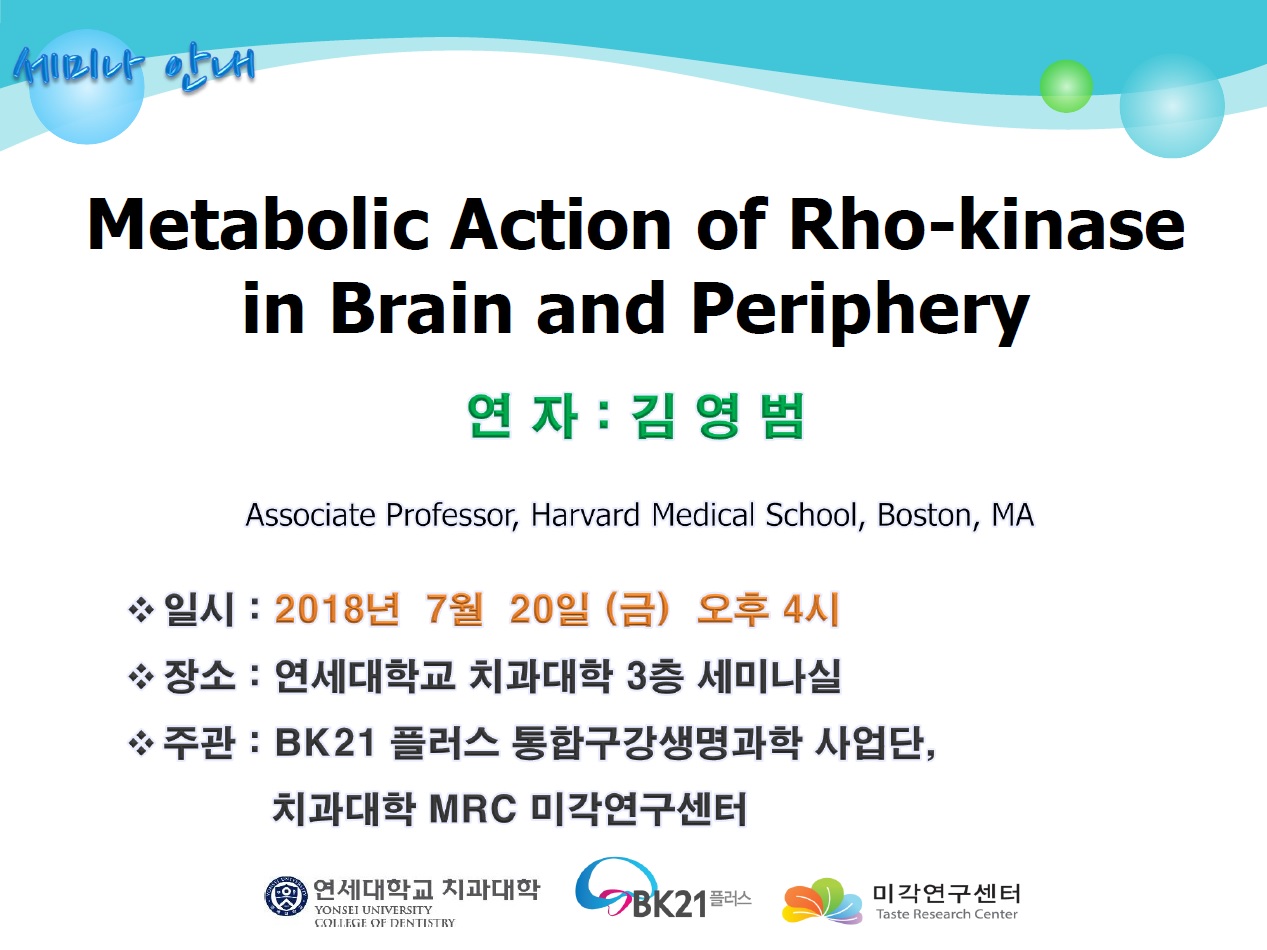 세미나 안내

Metabolic Action of Rho-kinase in Brain and Periphery

연 자 : 김 영 범

Associate Professor, Harvard Medical School, Boston, MA

❖ 일시 : 2018년 7월 20일 (금) 오후 4시

❖ 장소 : 연세대학교 치과대학 3층 세미나실

❖ 주관 : BK21 플러스 통합구강생명과학 사업단, 치과대학 MRC 미각연구센터

연세대학교 치과대학
YONSEI UNIVERSITY COLLEGE OF DENTISTRY

BK21 플러스

미각연구센터
Taste Research Center